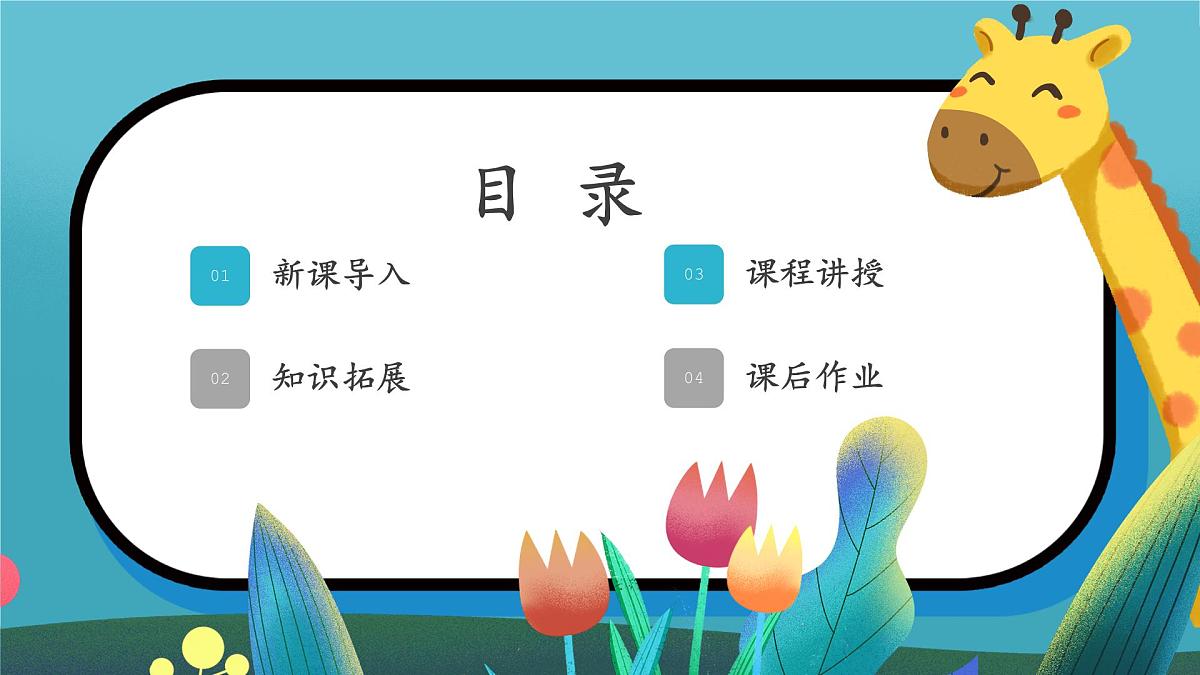 目 录

01 新课导入

02 知识拓展

03 课程讲授

04 课后作业